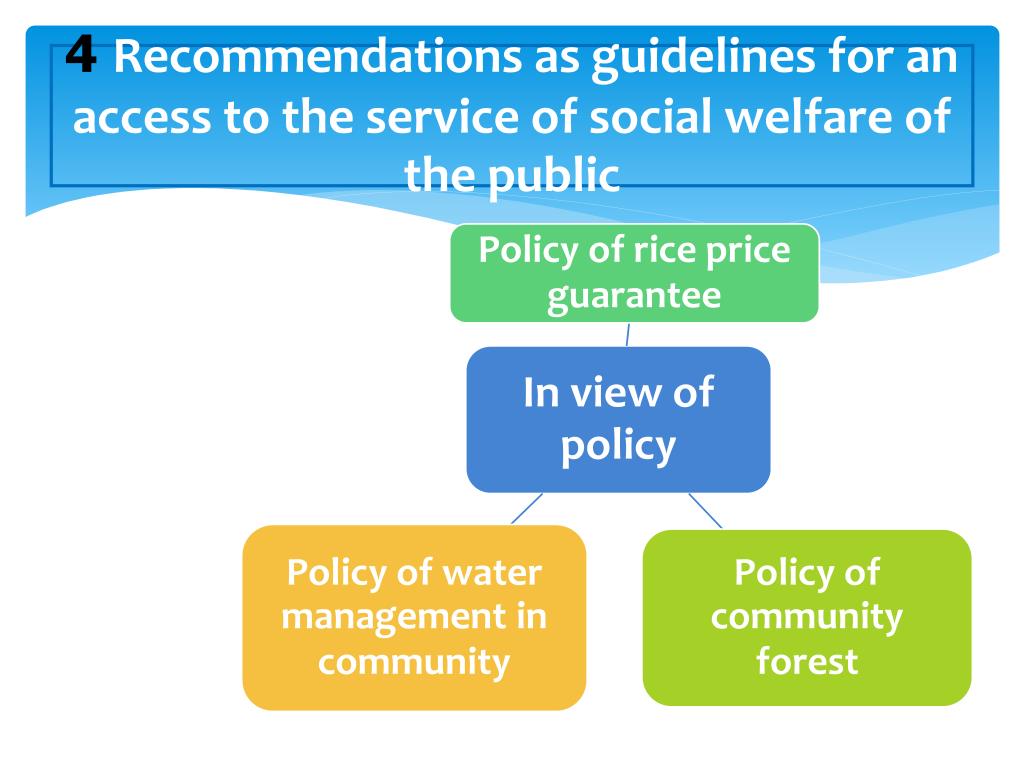 4 Recommendations as guidelines for an access to the service of social welfare of the public

Policy of rice price guarantee

In view of policy

Policy of water management in community

Policy of community forest